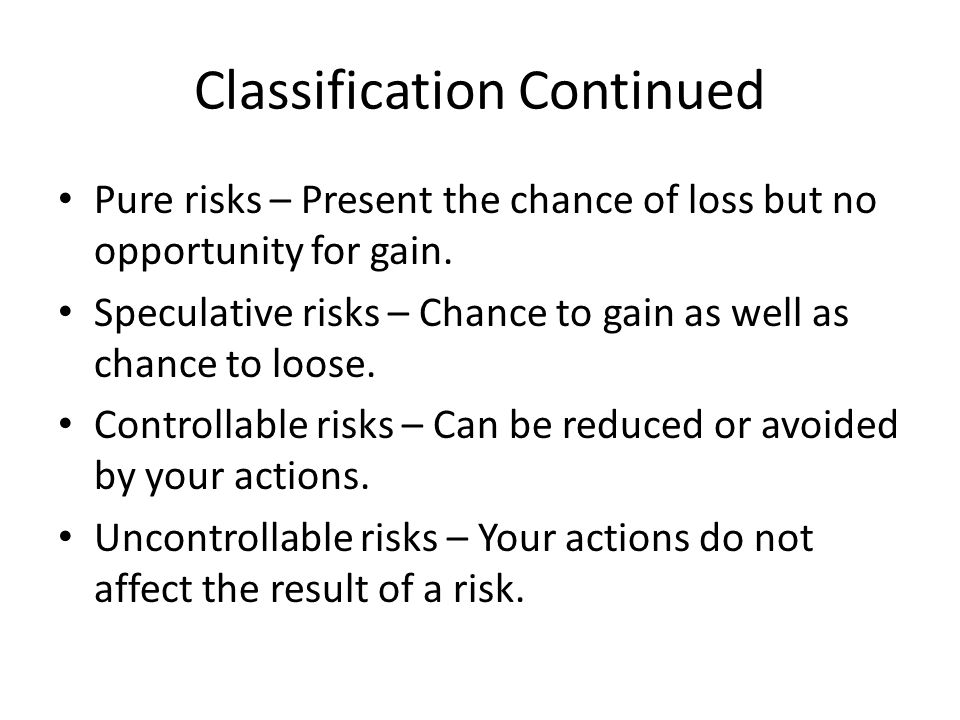 Classification Continued

• Pure risks – Present the chance of loss but no opportunity for gain.
• Speculative risks – Chance to gain as well as chance to loose.
• Controllable risks – Can be reduced or avoided by your actions.
• Uncontrollable risks – Your actions do not affect the result of a risk.